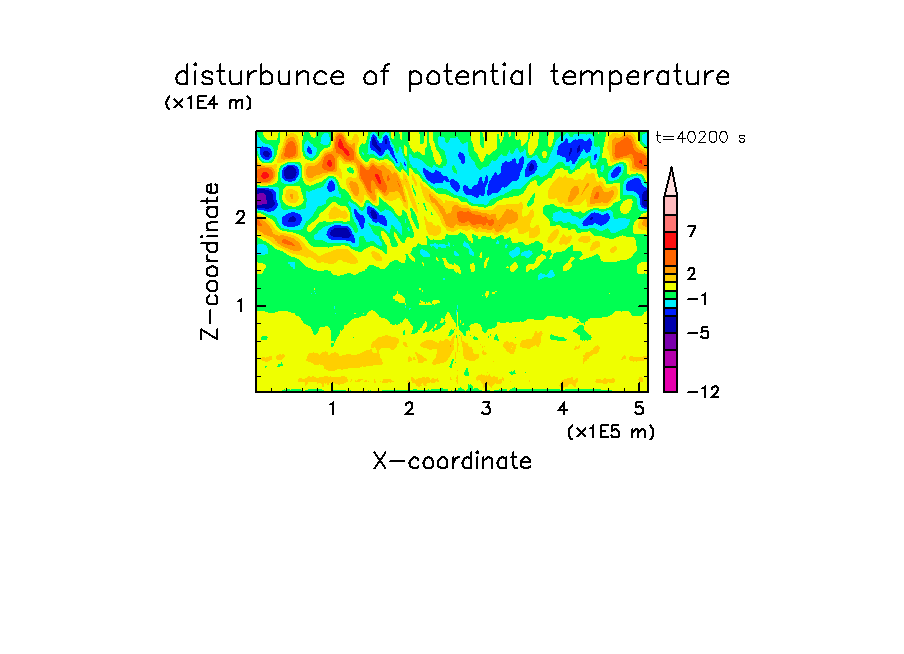 disturbunce of potential temperature

(x1E4 m)

t=40200 s

Z-coordinate

2

1

7

2

−1

−5

−12

1 2 3 4 5

(x1E5 m)

X-coordinate